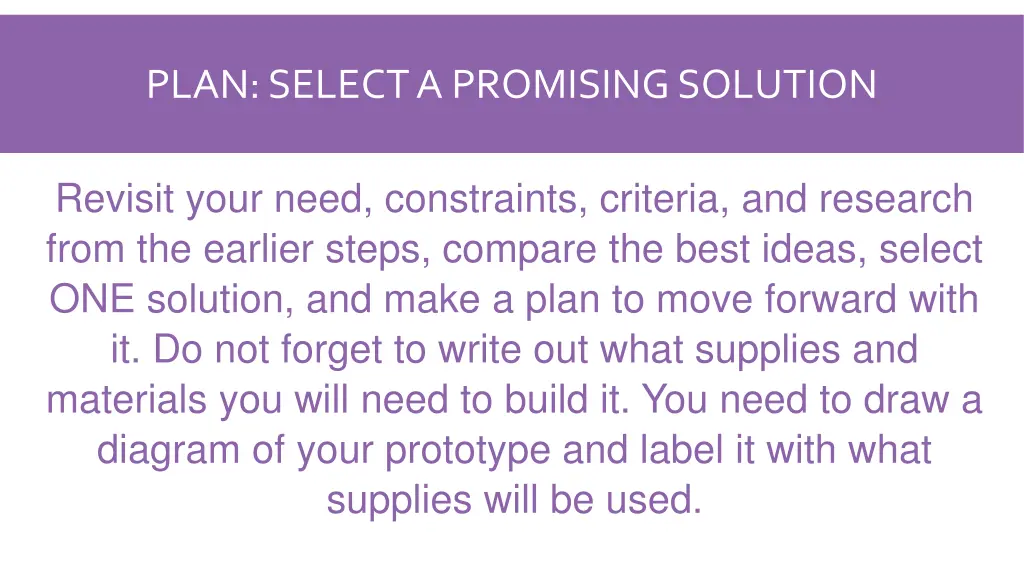 PLAN: SELECT A PROMISING SOLUTION

Revisit your need, constraints, criteria, and research from the earlier steps, compare the best ideas, select ONE solution, and make a plan to move forward with it. Do not forget to write out what supplies and materials you will need to build it. You need to draw a diagram of your prototype and label it with what supplies will be used.